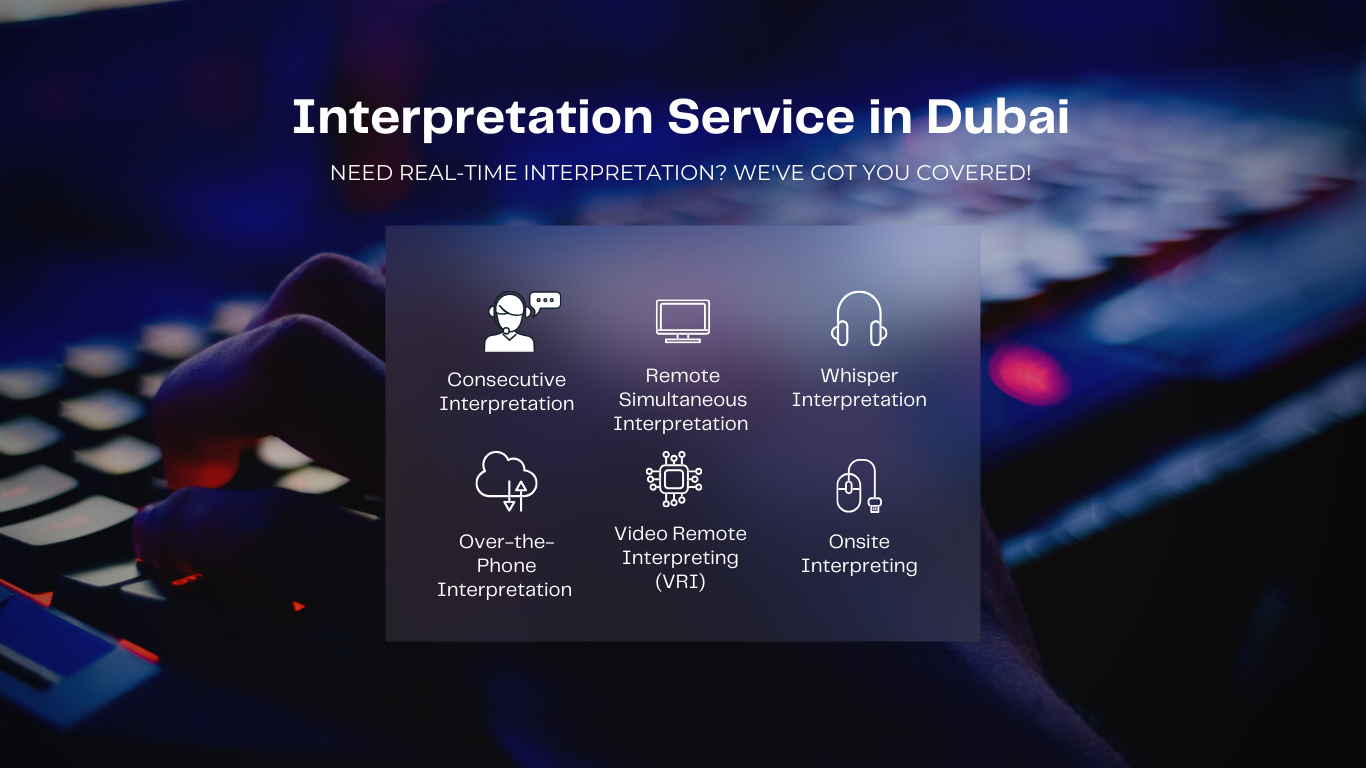 Interpretation Service in Dubai

NEED REAL-TIME INTERPRETATION? WE'VE GOT YOU COVERED!

Consecutive Interpretation

Remote Simultaneous Interpretation

Whisper Interpretation

Over-the-Phone Interpretation

Video Remote Interpreting (VRI)

Onsite Interpreting